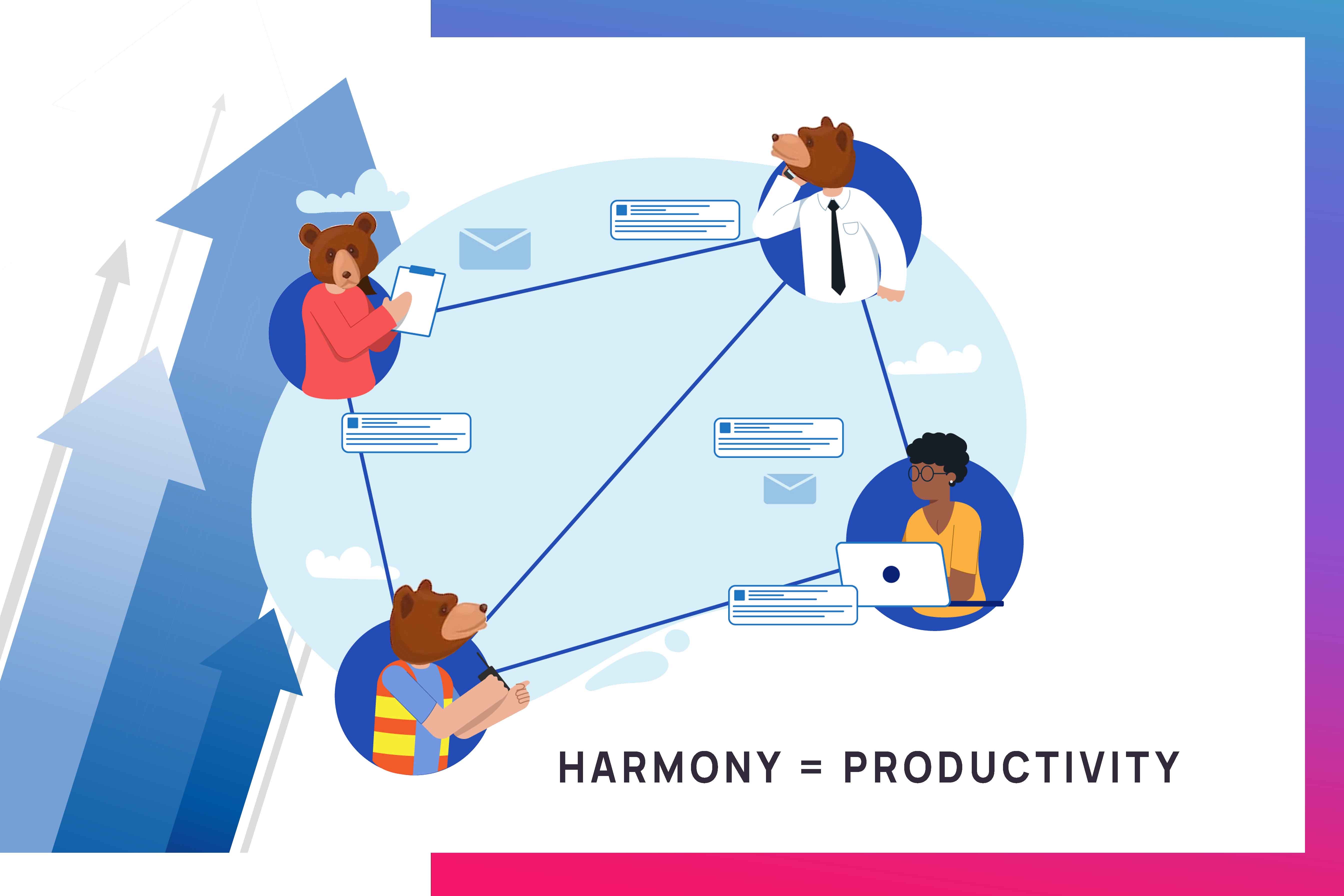 HARMONY = PRODUCTIVITY